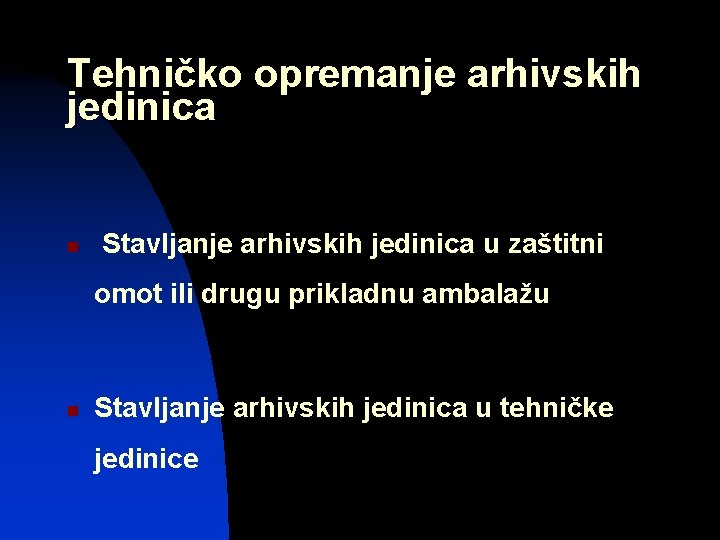 Tehničko opremanje arhivskih jedinica

Stavljanje arhivskih jedinica u zaštitni omot ili drugu prikladnu ambalažu

Stavljanje arhivskih jedinica u tehničke jedinice